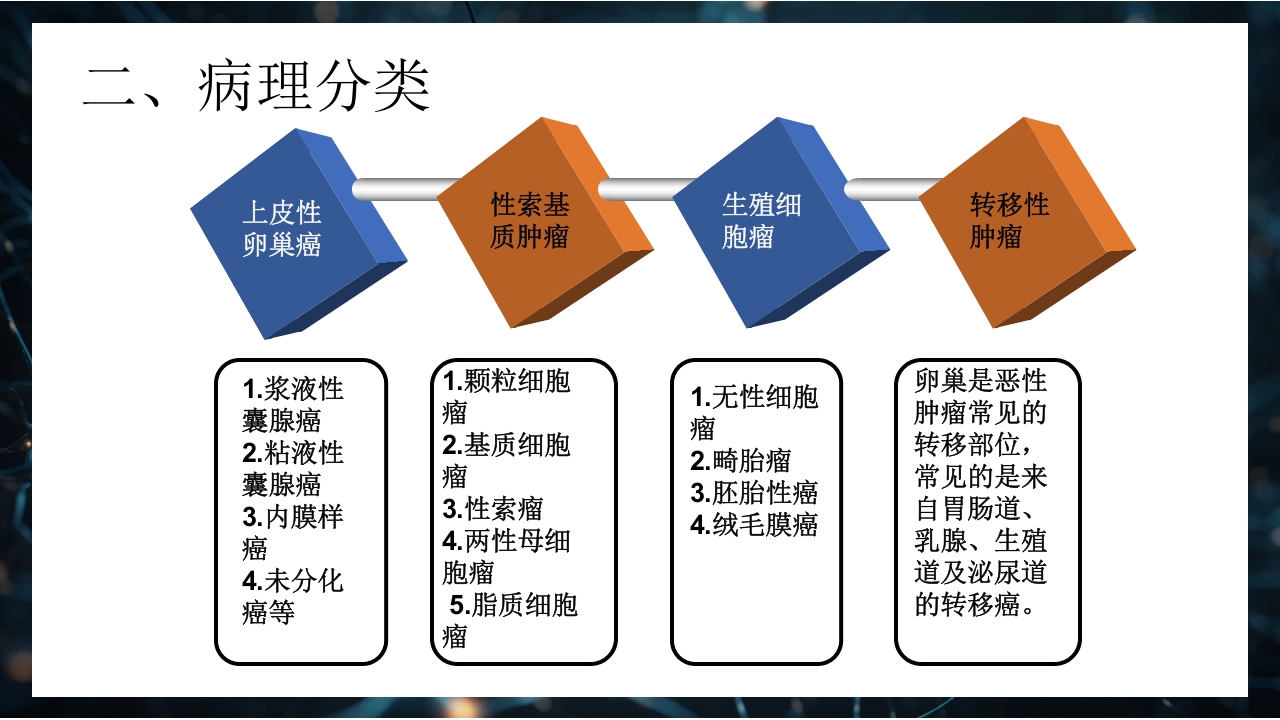 二、病理分类

上皮性卵巢癌

性索基质肿瘤

生殖细胞瘤

转移性肿瘤

1.浆液性囊腺癌
2.粘液性囊腺癌
3.内膜样癌
4.未分化癌等

1.颗粒细胞瘤
2.基质细胞瘤
3.性索瘤
4.两性母细胞瘤
5.脂质细胞瘤

1.无性细胞瘤
2.畸胎瘤
3.胚胎性癌
4.绒毛膜癌

卵巢是恶性肿瘤常见的转移部位，常见的是来自胃肠道、乳腺、生殖道及泌尿道的转移癌。